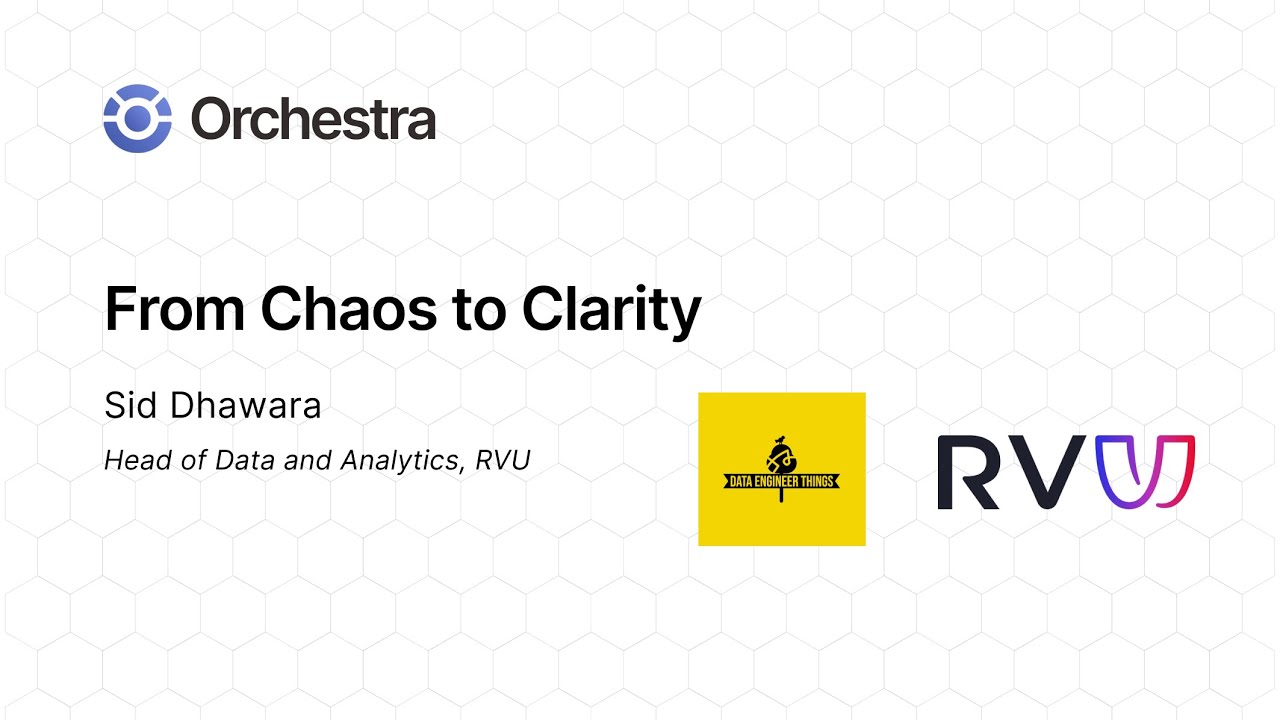 Orchestra

From Chaos to Clarity

Sid Dhawara

Head of Data and Analytics, RVU

DATA ENGINEER THINGS

RVU